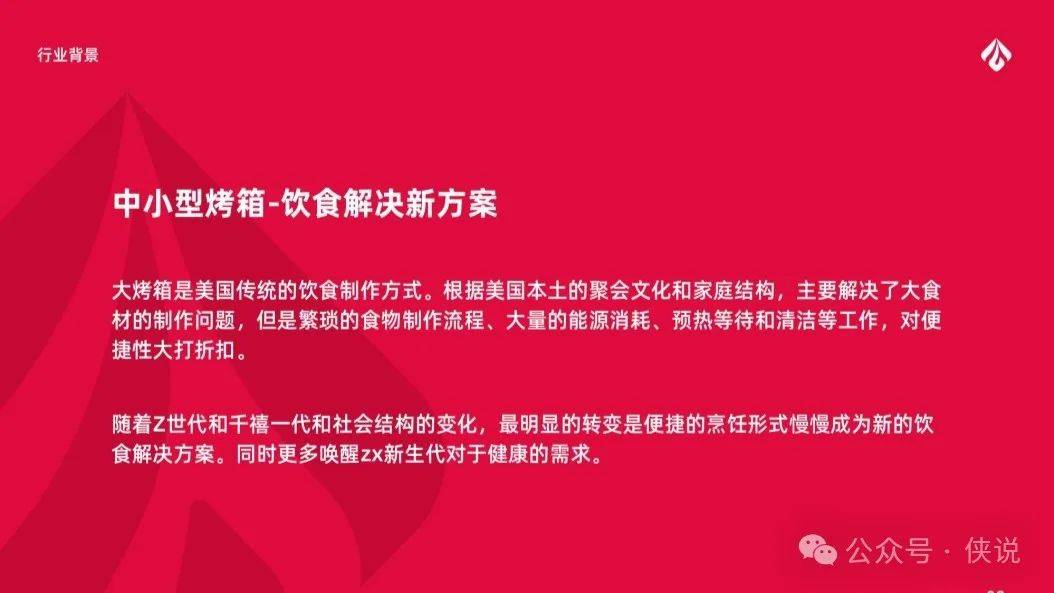 行业背景

中小型烤箱-饮食解决新方案

大烤箱是美国传统的饮食制作方式。根据美国本土的聚会文化和家庭结构，主要解决了大食材的制作问题，但是繁琐的食物制作流程、大量的能源消耗、预热等待和清洁等工作，对便捷性大打折扣。

随着Z世代和千禧一代和社会结构的变化，最明显的转变是便捷的烹饪形式慢慢成为新的饮食解决方案。同时更多唤醒zx新生代对于健康的需求。

公众号 · 侠说